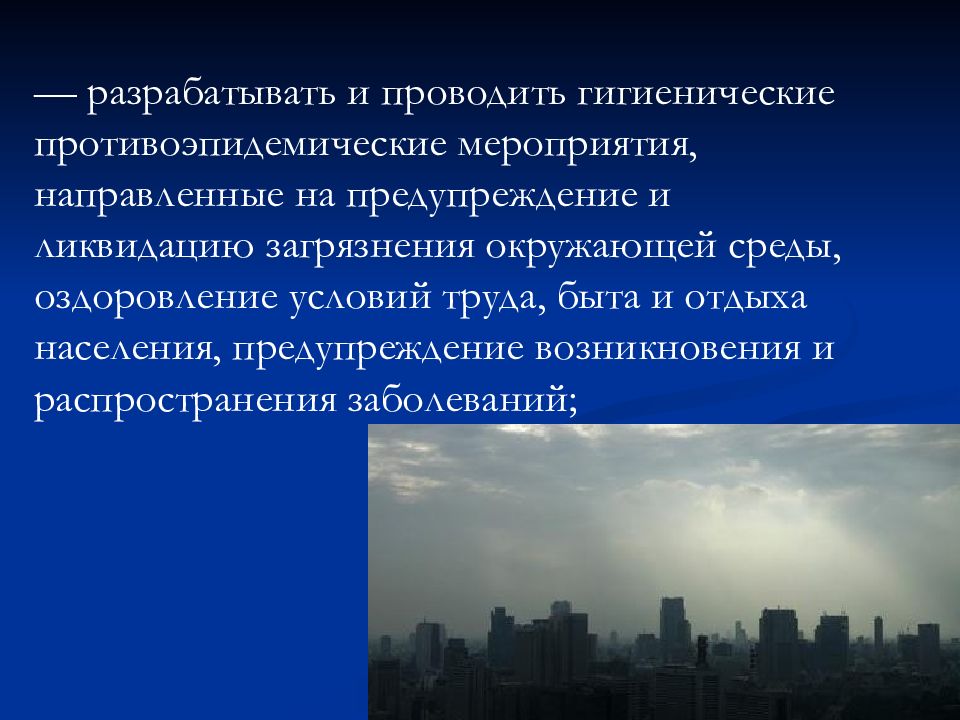 — разрабатывать и проводить гигиенические противоэпидемические мероприятия, направленные на предупреждение и ликвидацию загрязнения окружающей среды, оздоровление условий труда, быта и отдыха населения, предупреждение возникновения и распространения заболеваний;